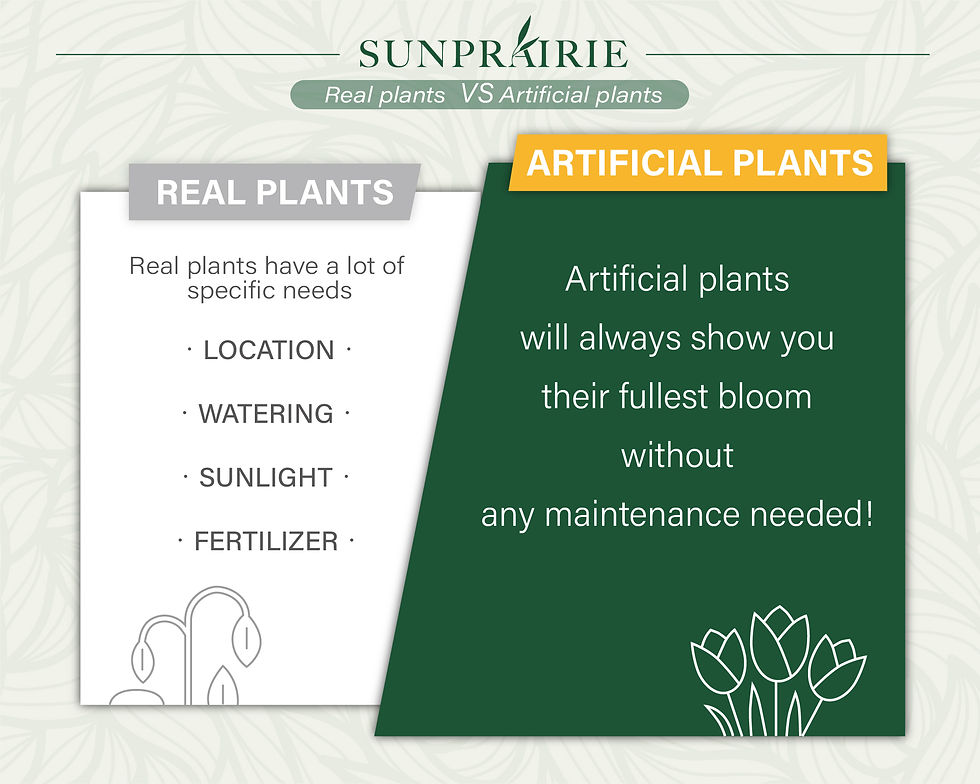 SUNPRAIRIE

Real plants VS Artificial plants

REAL PLANTS

Real plants have a lot of specific needs

· LOCATION ·

· WATERING ·

· SUNLIGHT ·

· FERTILIZER ·

ARTIFICIAL PLANTS

Artificial plants will always show you their fullest bloom without any maintenance needed!